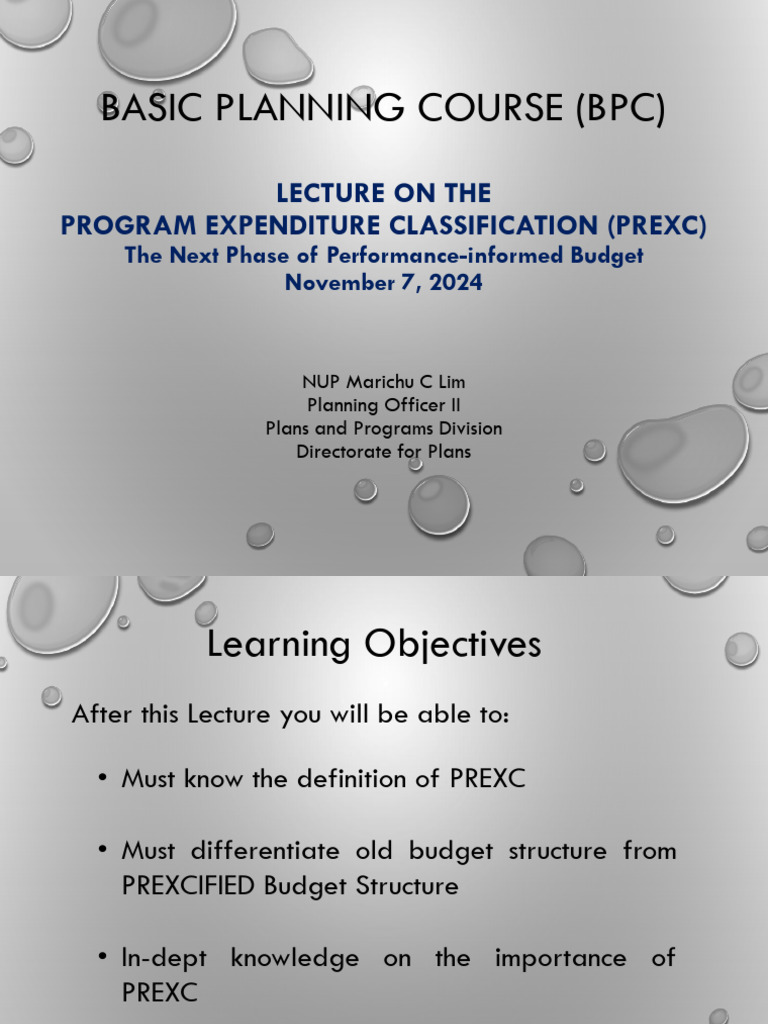 BASIC PLANNING COURSE (BPC)

LECTURE ON THE
PROGRAM EXPENDITURE CLASSIFICATION (PREXC)
The Next Phase of Performance-informed Budget
November 7, 2024

NUP Marichu C Lim
Planning Officer II
Plans and Programs Division
Directorate for Plans

Learning Objectives

After this Lecture you will be able to:

• Must know the definition of PREXC

• Must differentiate old budget structure from PREXCIFIED Budget Structure

• In-dept knowledge on the importance of PREXC